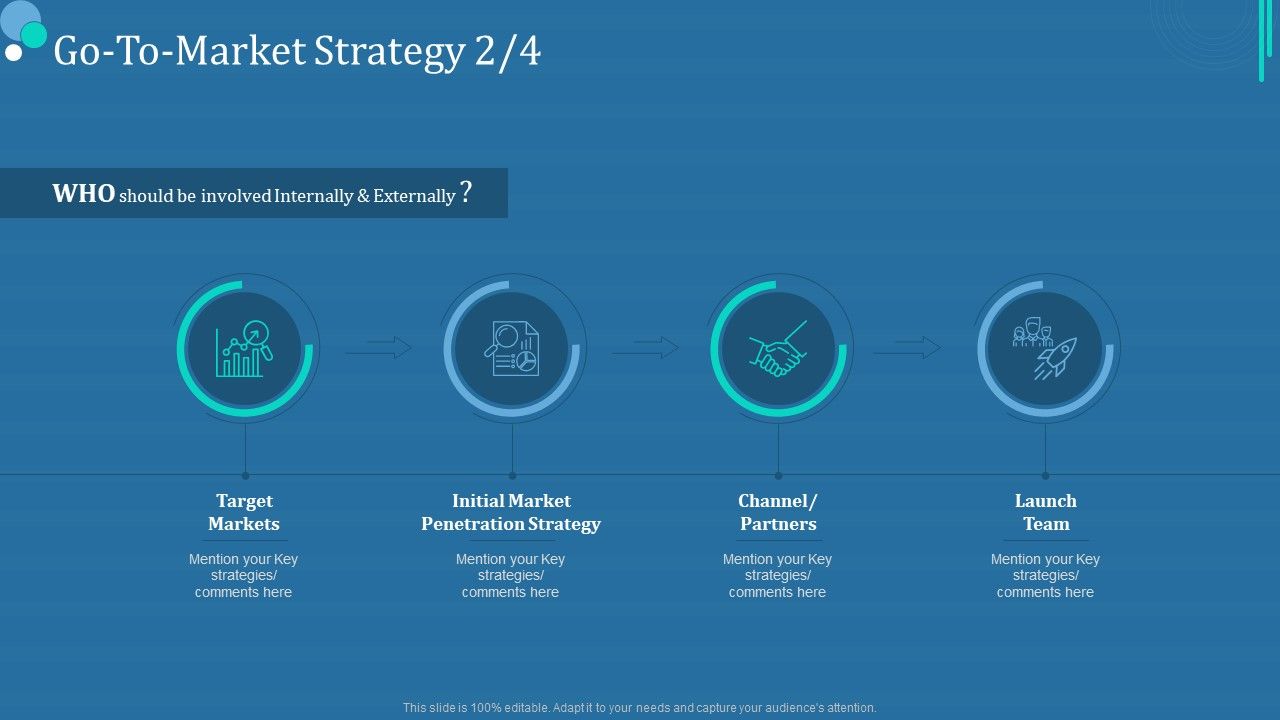 Go-To-Market Strategy 2/4

WHO should be involved Internally & Externally ?

Target Markets

Mention your Key strategies/ comments here

Initial Market Penetration Strategy

Mention your Key strategies/ comments here

Channel/ Partners

Mention your Key strategies/ comments here

Launch Team

Mention your Key strategies/ comments here

This slide is 100% editable. Adapt it to your needs and capture your audience's attention.